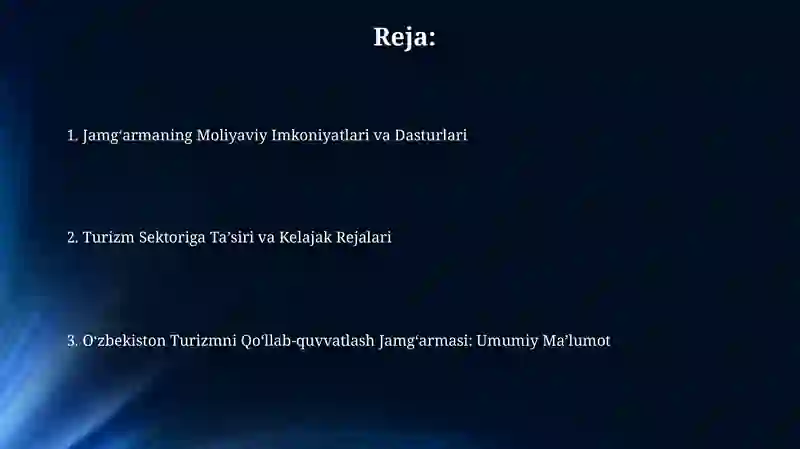 Reja:

1. Jamg‘armaning Moliyaviy Imkoniyatlari va Dasturlari

2. Turizm Sektoriga Ta’siri va Kelajak Rejalari

3. O‘zbekiston Turizmni Qo‘llab-quvvatlash Jamg‘armasi: Umumiy Ma’lumot